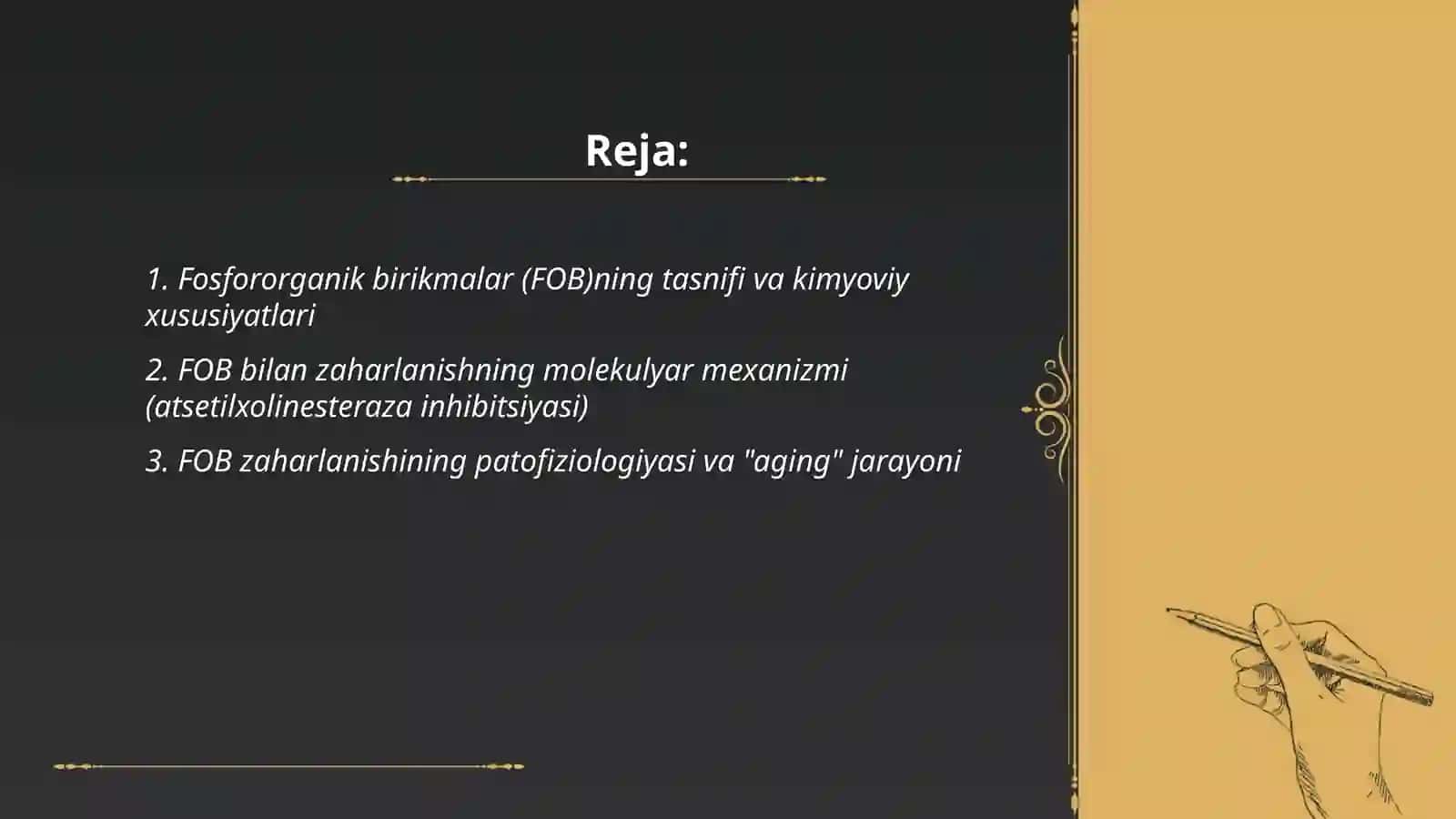 Reja:

1. Fosfororganik birikmalar (FOB)ning tasnifi va kimyoviy xususiyatlari

2. FOB bilan zaharlanishning molekulyar mexanizmi (atsetilxolinesteraza inhibitsiyasi)

3. FOB zaharlanishining patofiziologiyasi va "aging" jarayoni